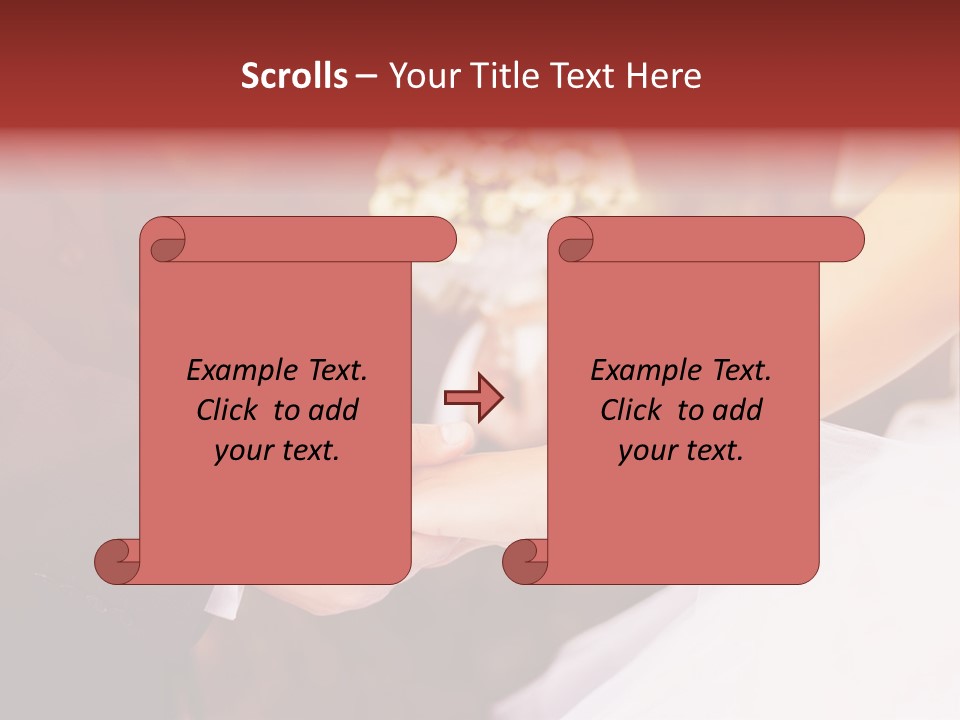 Scrolls – Your Title Text Here

Example Text. Click to add your text.

Example Text. Click to add your text.